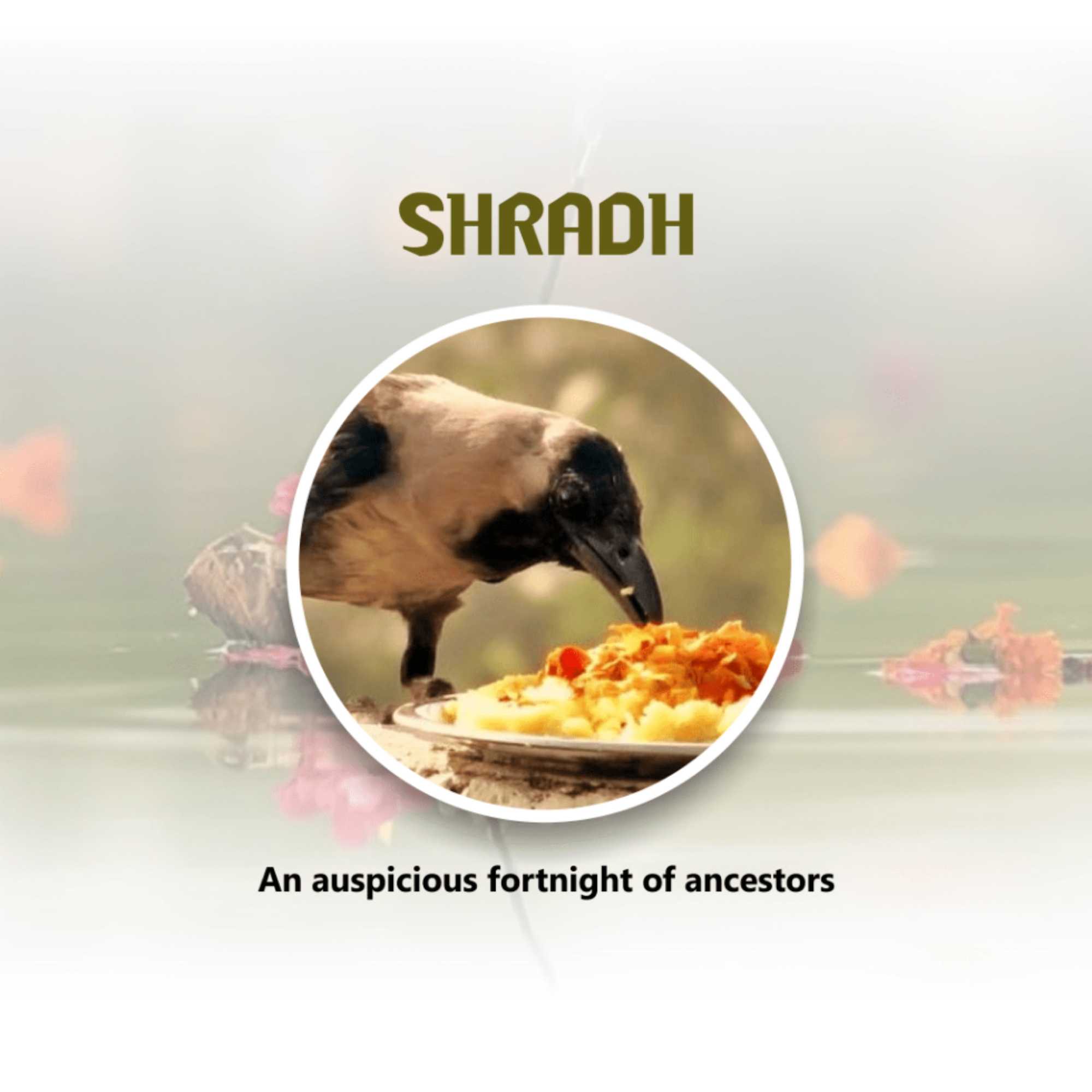 SHRADH

An auspicious fortnight of ancestors